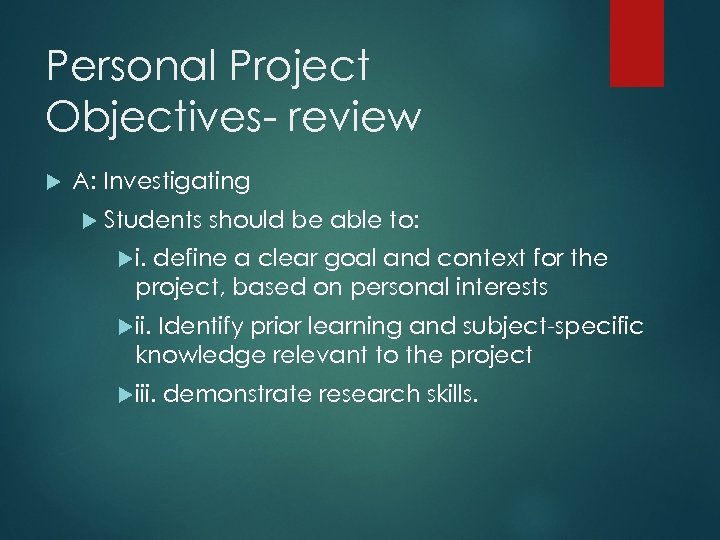 Personal Project Objectives- review

A: Investigating

Students should be able to:

i. define a clear goal and context for the project, based on personal interests

ii. Identify prior learning and subject-specific knowledge relevant to the project

iii. demonstrate research skills.